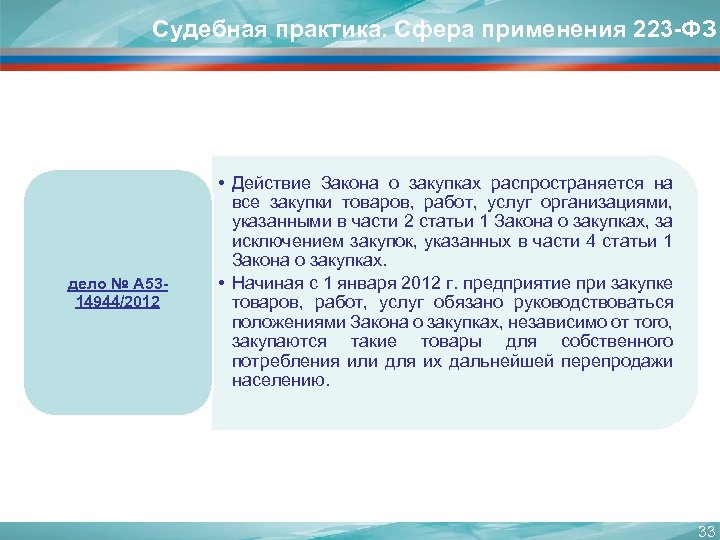 Судебная практика. Сфера применения 223-ФЗ

дело № А53-14944/2012

• Действие Закона о закупках распространяется на все закупки товаров, работ, услуг организациями, указанными в части 2 статьи 1 Закона о закупках, за исключением закупок, указанных в части 4 статьи 1 Закона о закупках.
• Начиная с 1 января 2012 г. предприятие при закупке товаров, работ, услуг обязано руководствоваться положениями Закона о закупках, независимо от того, закупаются такие товары для собственного потребления или для их дальнейшей перепродажи населению.

33